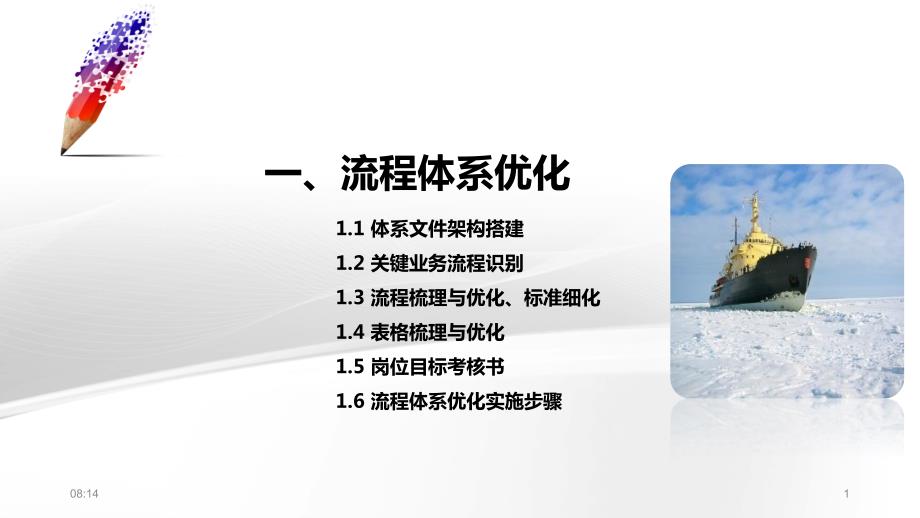 一、流程体系优化

1.1 体系文件架构搭建
1.2 关键业务流程识别
1.3 流程梳理与优化、标准细化
1.4 表格梳理与优化
1.5 岗位目标考核书
1.6 流程体系优化实施步骤

08:14

1